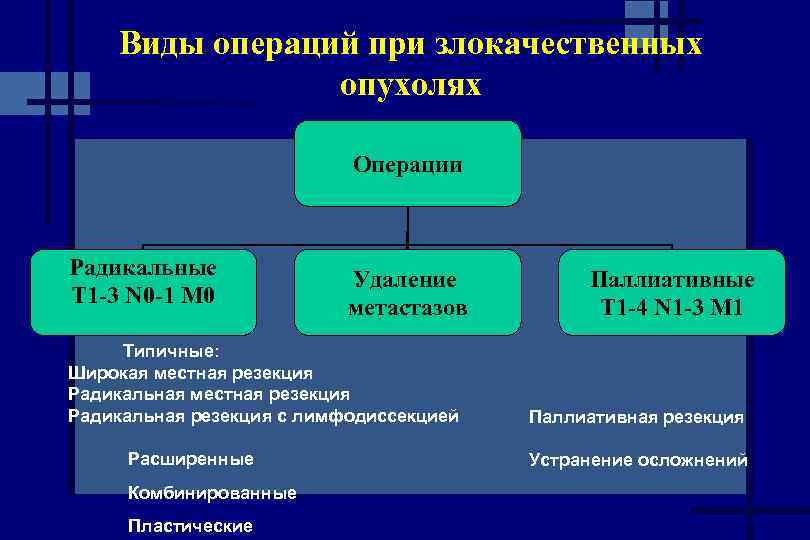 Виды операций при злокачественных опухолях

Операции

Радикальные
T1-3 N0-1 M0

Удаление метастазов

Паллиативные
T1-4 N1-3 M1

Типичные:
Широкая местная резекция
Радикальная местная резекция
Радикальная резекция с лимфодиссекцией

Расширенные

Комбинированные

Пластические

Паллиативная резекция

Устранение осложнений